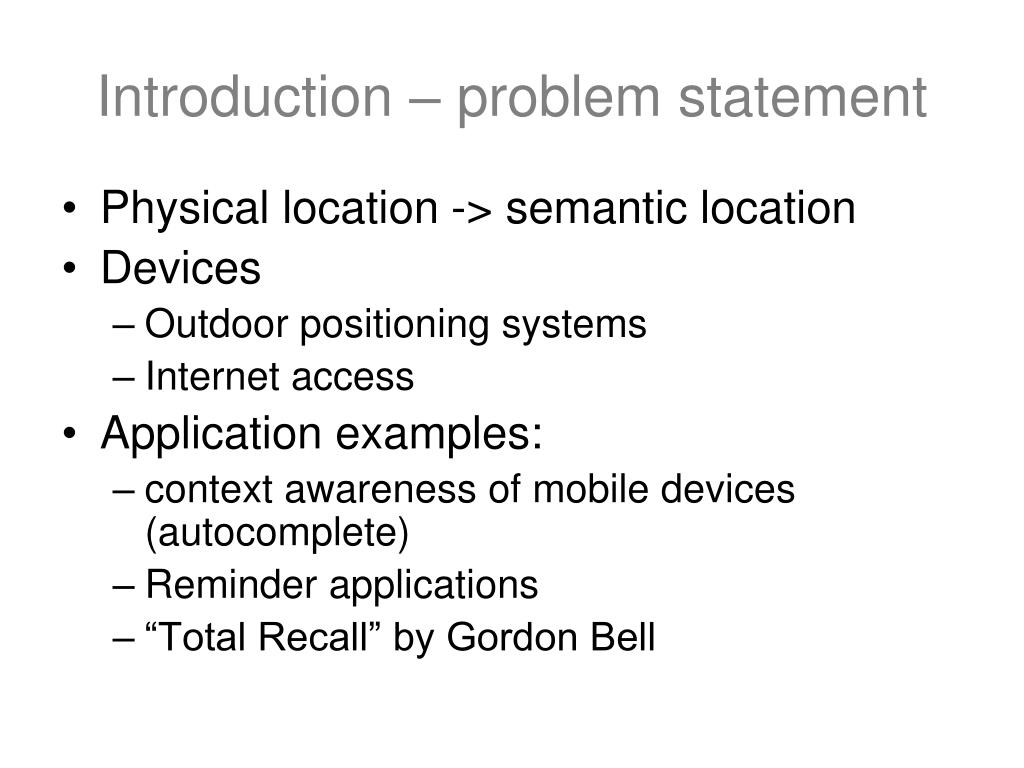 Introduction – problem statement

• Physical location -> semantic location
• Devices
– Outdoor positioning systems
– Internet access
• Application examples:
– context awareness of mobile devices (autocomplete)
– Reminder applications
– “Total Recall” by Gordon Bell